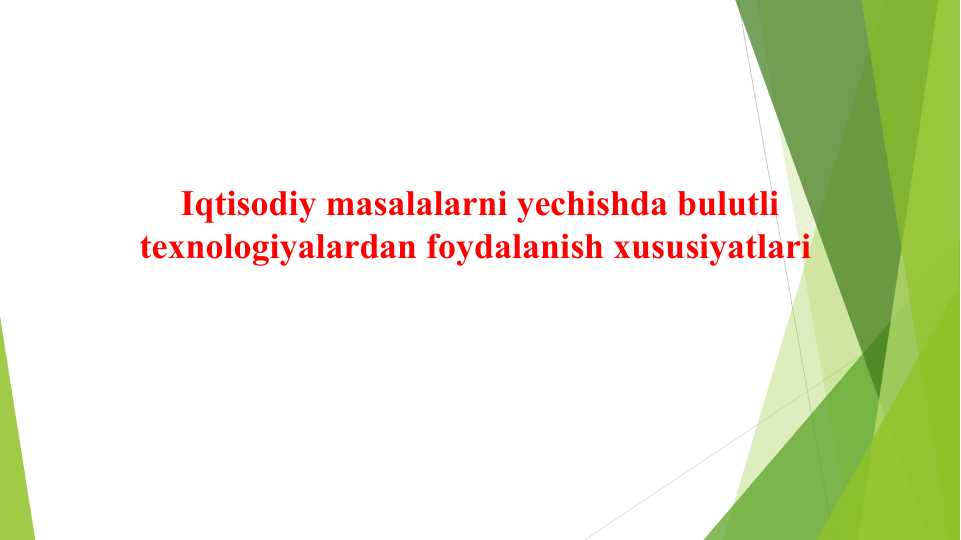 Iqtisodiy masalalarni yechishda bulutli texnologiyalardan foydalanish xususiyatlari